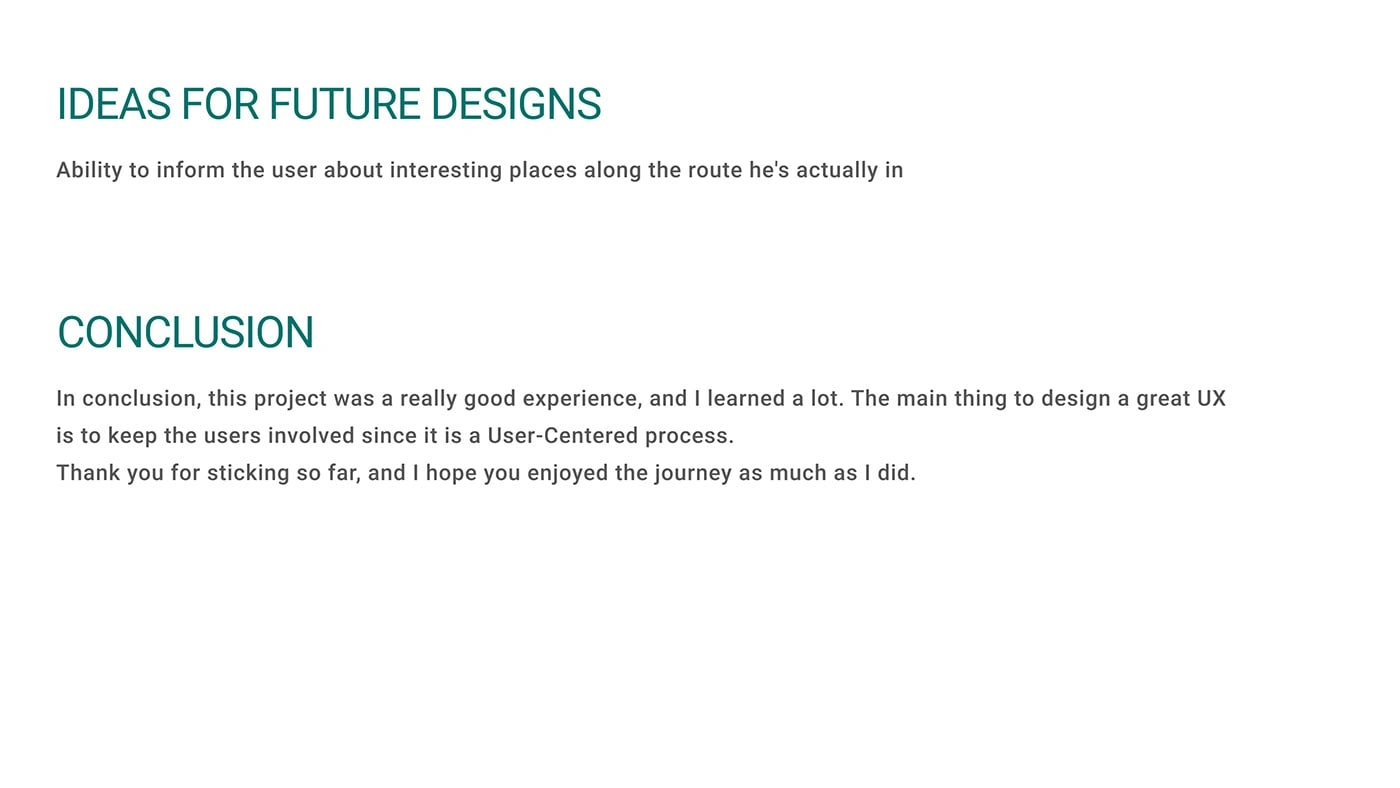 IDEAS FOR FUTURE DESIGNS

Ability to inform the user about interesting places along the route he's actually in

CONCLUSION

In conclusion, this project was a really good experience, and I learned a lot. The main thing to design a great UX is to keep the users involved since it is a User-Centered process.
Thank you for sticking so far, and I hope you enjoyed the journey as much as I did.